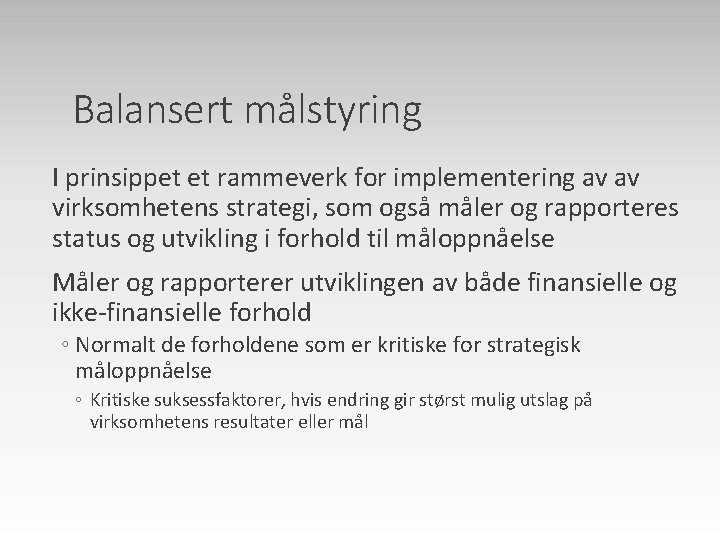 Balansert målstyring

I prinsippet et rammeverk for implementering av av virksomhetens strategi, som også måler og rapporteres status og utvikling i forhold til måloppnåelse

Måler og rapporterer utviklingen av både finansielle og ikke-finansielle forhold

◦ Normalt de forholdene som er kritiske for strategisk måloppnåelse

◦ Kritiske suksessfaktorer, hvis endring gir størst mulig utslag på virksomhetens resultater eller mål